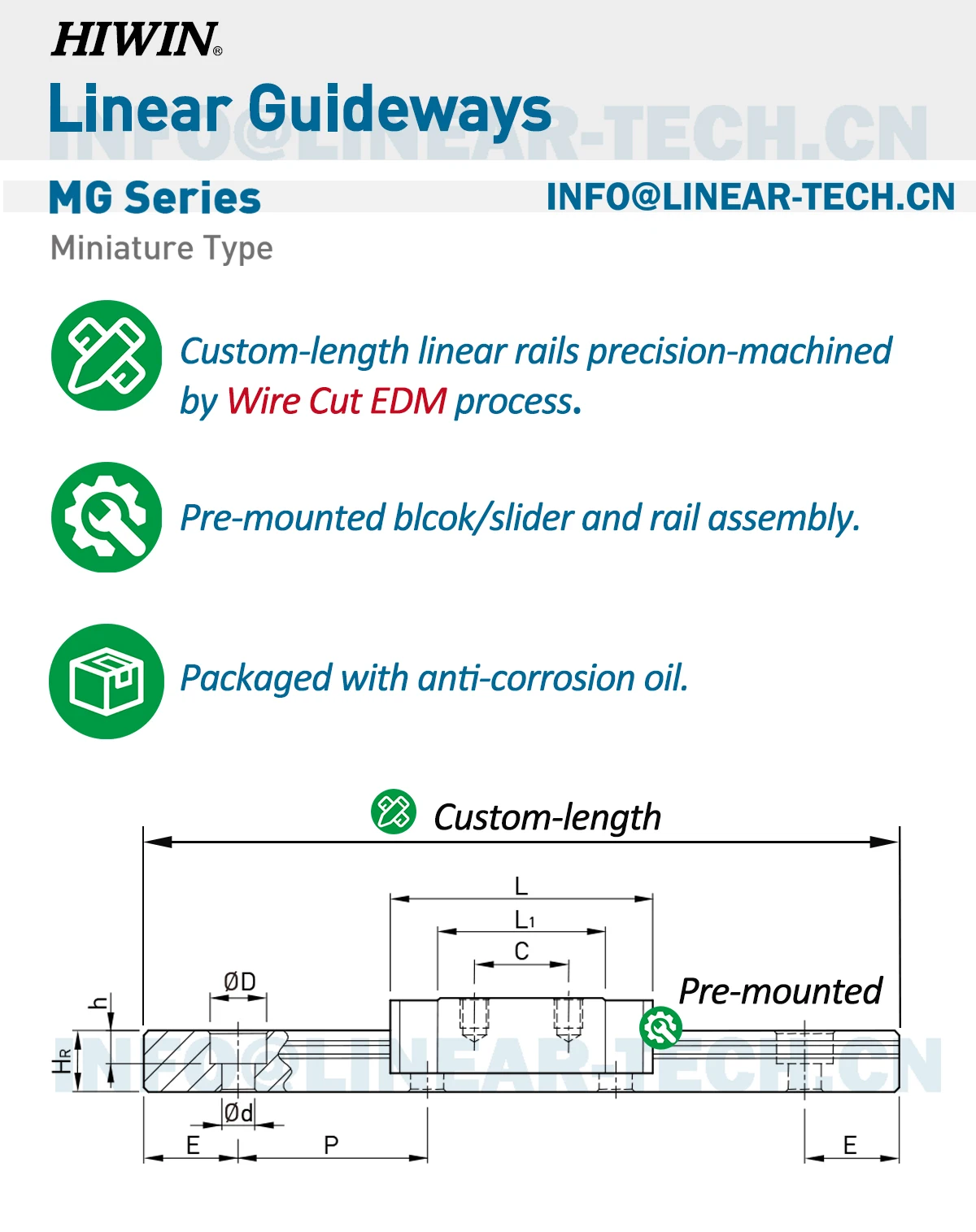 HIWIN®
Linear Guideways
INFO@LINEAR-TECH.CN

MG Series
INFO@LINEAR-TECH.CN
Miniature Type

Custom-length linear rails precision-machined by Wire Cut EDM process.

Pre-mounted blcok/slider and rail assembly.

Packaged with anti-corrosion oil.

Custom-length

L
$L_1$
C
ØD
h
$H_R$
Pre-mounted
INFO@LINEAR-TECH.CN
Ød
E
P
E